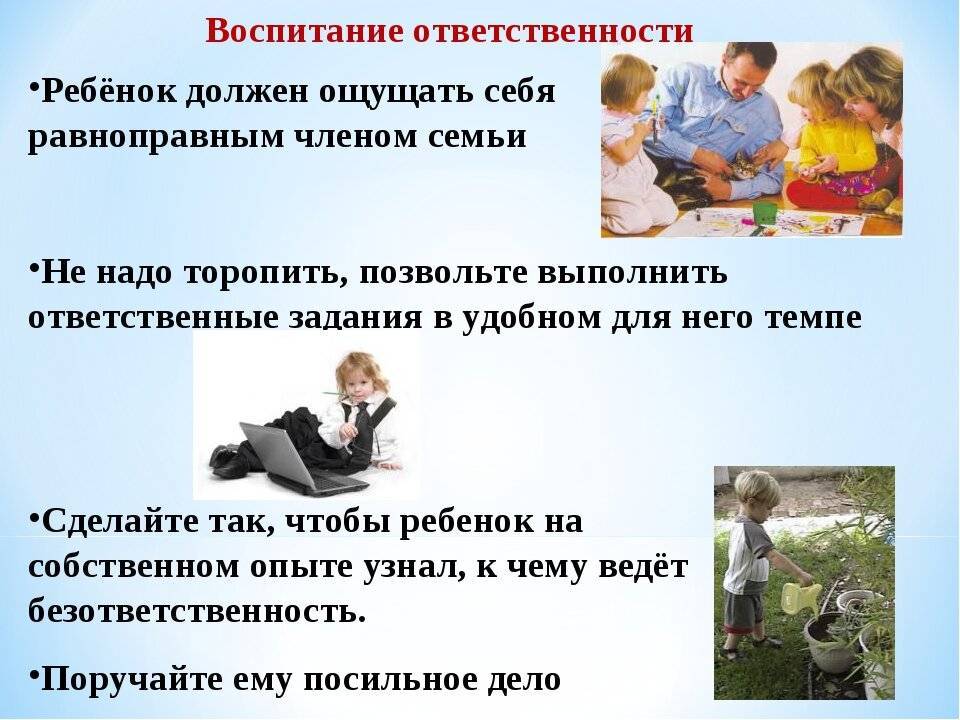 Воспитание ответственности

•Ребёнок должен ощущать себя равноправным членом семьи

•Не надо торопить, позвольте выполнить ответственные задания в удобном для него темпе

•Сделайте так, чтобы ребенок на собственном опыте узнал, к чему ведёт безответственность.

•Поручайте ему посильное дело